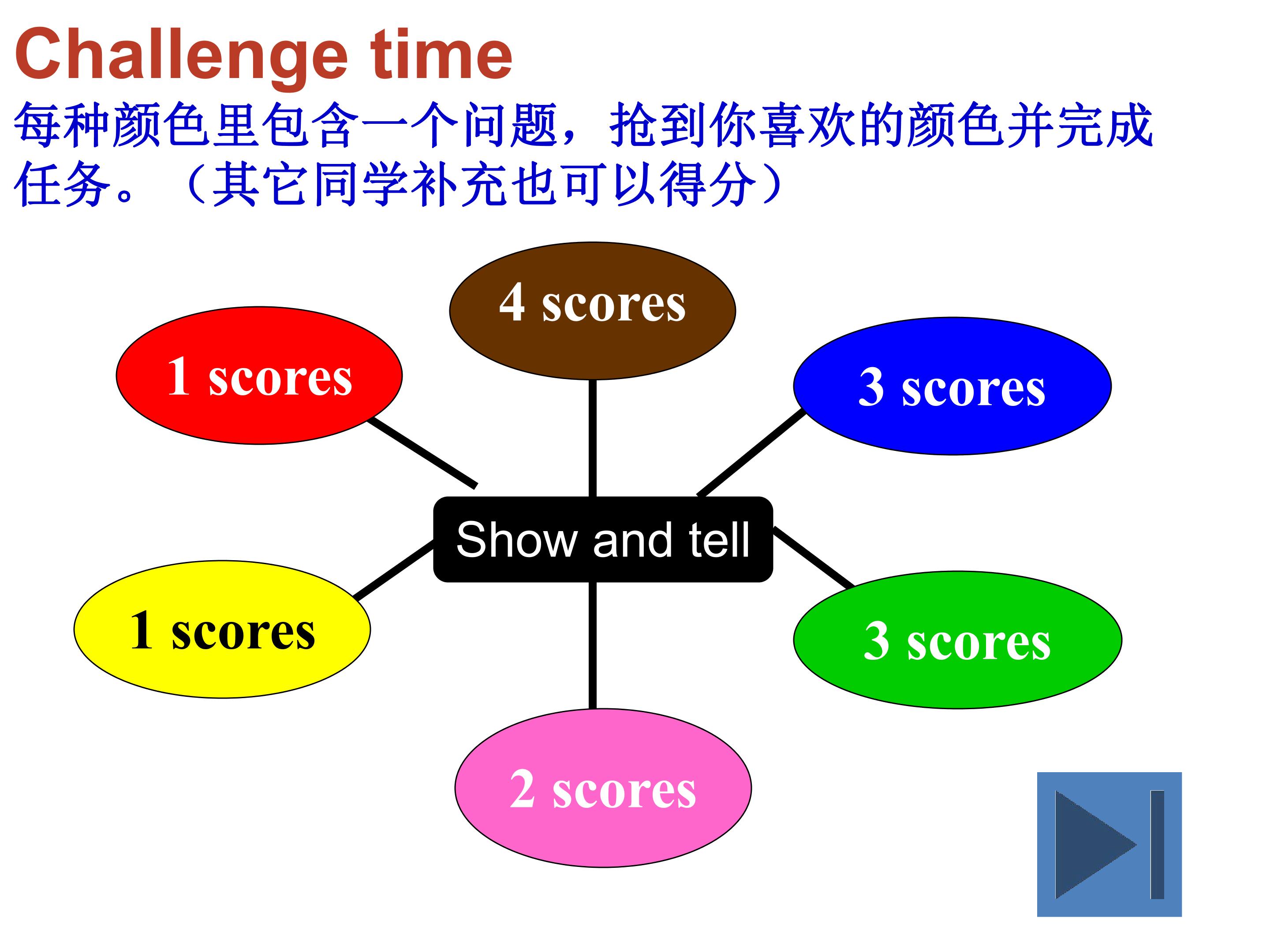 Challenge time
每种颜色里包含一个问题，抢到你喜欢的颜色并完成任务。（其它同学补充也可以得分）

4 scores

1 scores

3 scores

Show and tell

1 scores

3 scores

2 scores